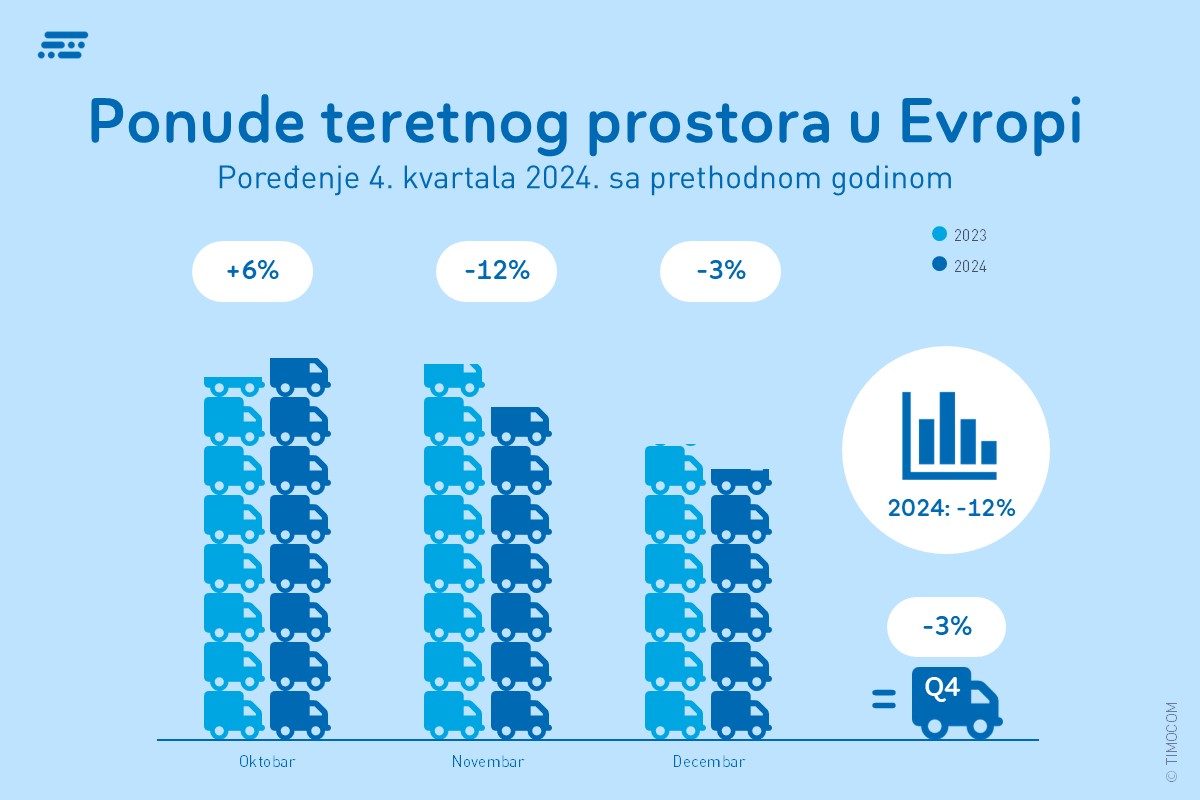 Ponude teretnog prostora u Evropi
Poređenje 4. kvartala 2024. sa prethodnom godinom

2023
2024

+6%
-12%
-3%

2024: -12%

-3%

=
Q4

Oktobar
Novembar
Decembar

© TIMOCOM